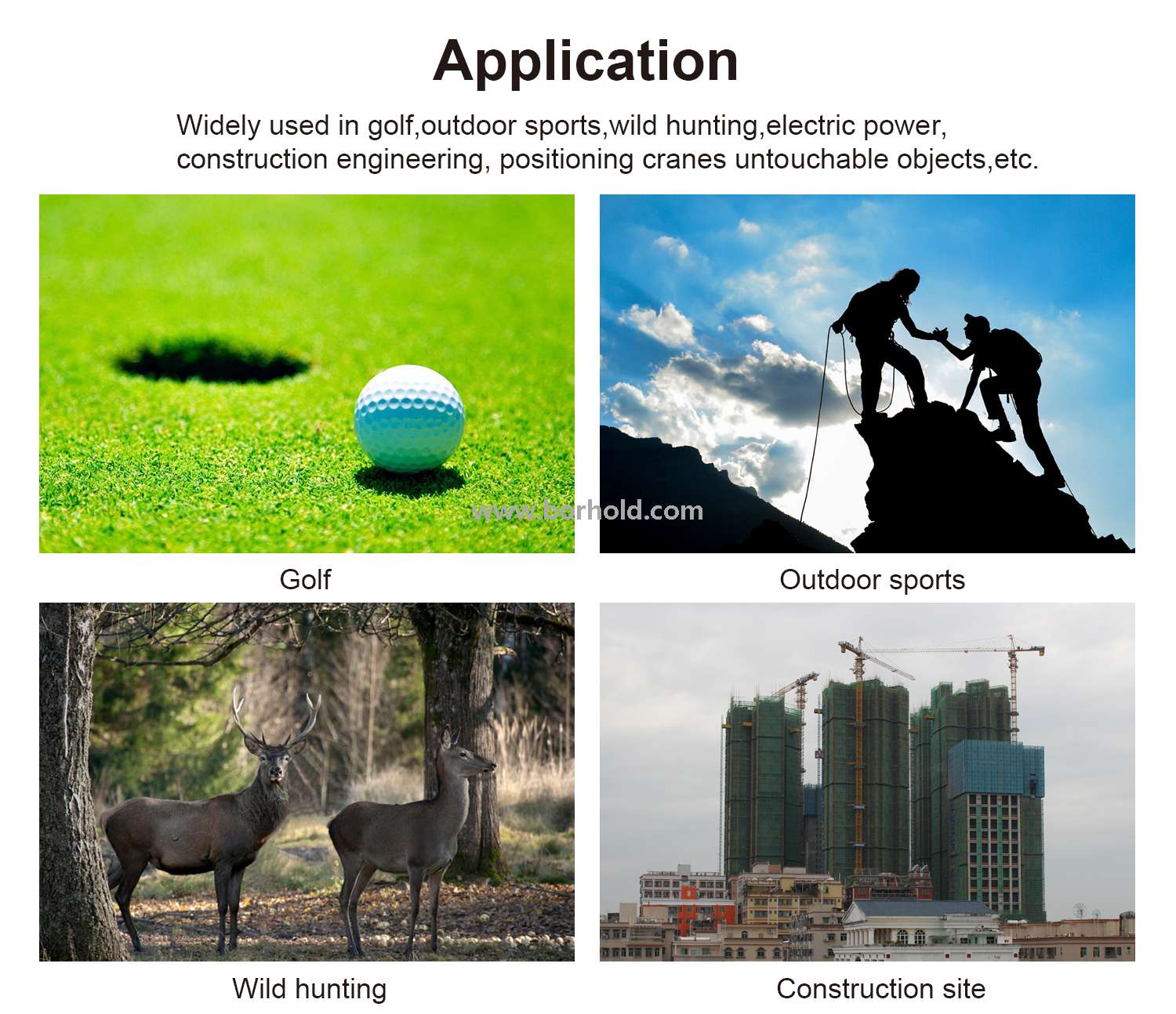 Application

Widely used in golf,outdoor sports,wild hunting,electric power, construction engineering, positioning cranes untouchable objects,etc.

Golf

Outdoor sports

Wild hunting

Construction site

www.borhold.com